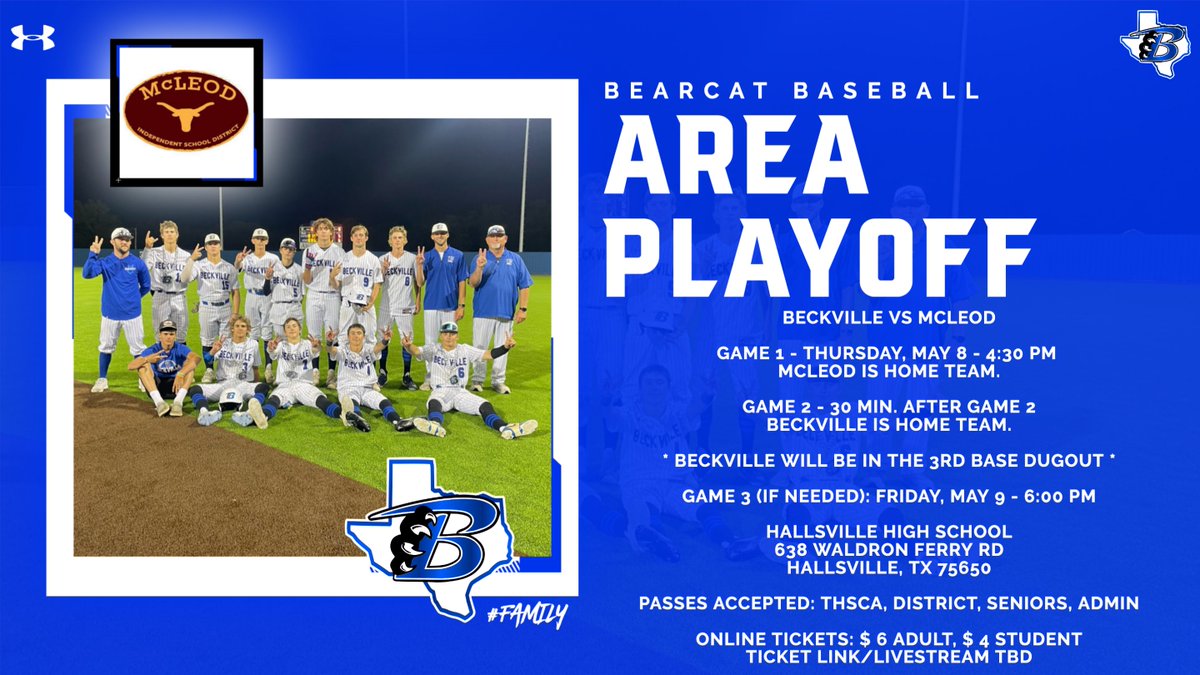 McLEOD
INDEPENDENT SCHOOL DISTRICT

BEARCAT BASEBALL

AREA PLAYOFF

BECKVILLE VS MCLEOD

GAME 1 - THURSDAY, MAY 8 - 4:30 PM
MCLEOD IS HOME TEAM.

GAME 2 - 30 MIN. AFTER GAME 2
BECKVILLE IS HOME TEAM.

* BECKVILLE WILL BE IN THE 3RD BASE DUGOUT *

GAME 3 (IF NEEDED): FRIDAY, MAY 9 - 6:00 PM

HALLSVILLE HIGH SCHOOL
638 WALDRON FERRY RD
HALLSVILLE, TX 75650

PASSES ACCEPTED: THSCA, DISTRICT, SENIORS, ADMIN

ONLINE TICKETS: $ 6 ADULT, $ 4 STUDENT
TICKET LINK/LIVESTREAM TBD

#FAMILY